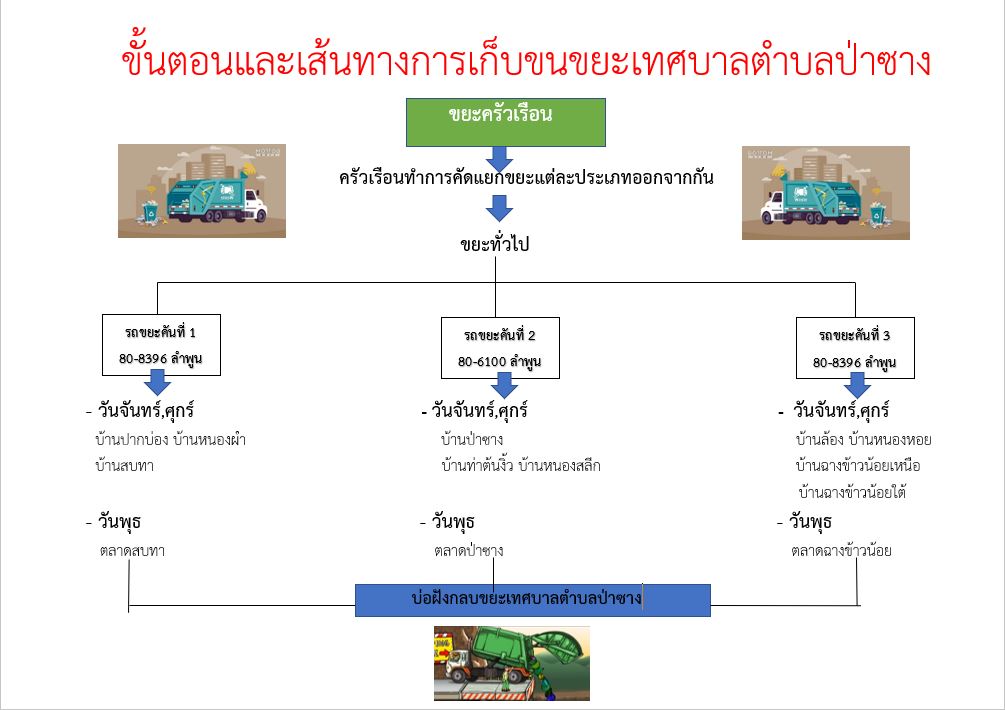 ขั้นตอนและเส้นทางการเก็บขนขยะเทศบาลตำบลป่าซาง

ขยะครัวเรือน

ครัวเรือนทำการคัดแยกขยะแต่ละประเภทออกจากกัน

ขยะทั่วไป

รถขยะคันที่ 1
80-8396 ลำพูน

- วันจันทร์,ศุกร์
บ้านปากบ่อง บ้านหนองผำ
บ้านสบทา

- วันพุธ
ตลาดสบทา

รถขยะคันที่ 2
80-6100 ลำพูน

- วันจันทร์,ศุกร์
บ้านป่าซาง
บ้านท่าต้นงิ้ว บ้านหนองสลีก

- วันพุธ
ตลาดป่าซาง

รถขยะคันที่ 3
80-8396 ลำพูน

- วันจันทร์,ศุกร์
บ้านล้อง บ้านหนองหอย
บ้านฉางข้าวน้อยเหนือ
บ้านฉางข้าวน้อยใต้

- วันพุธ
ตลาดฉางข้าวน้อย

บ่อฝังกลบขยะเทศบาลตำบลป่าซาง